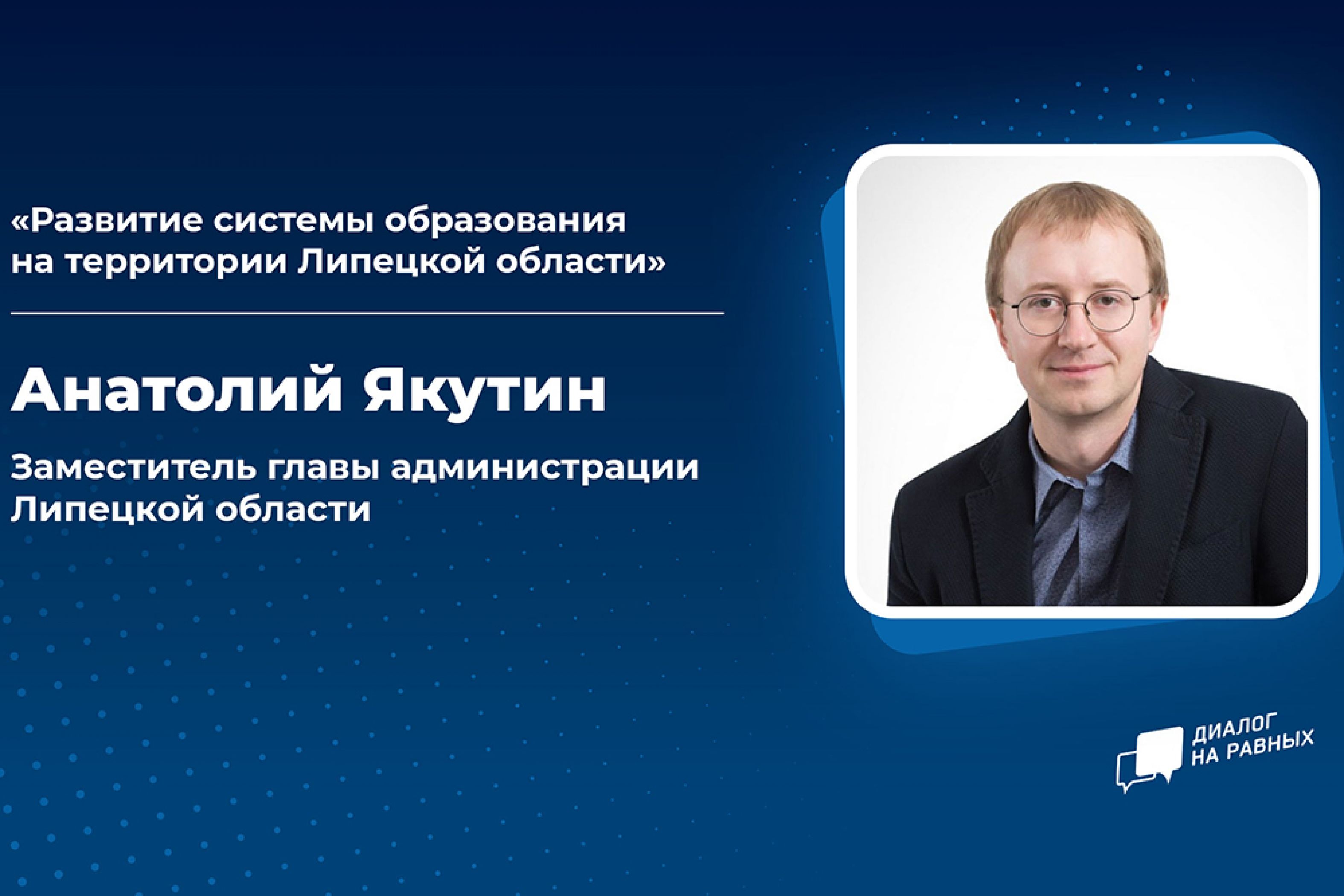 «Развитие системы образования на территории Липецкой области»

Анатолий Якутин

Заместитель главы администрации Липецкой области

ДИАЛОГ НА РАВНЫХ